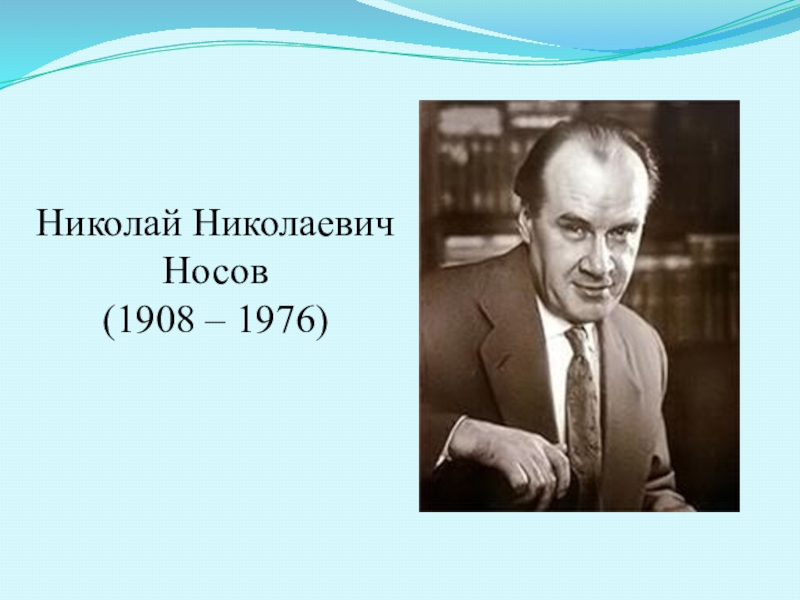 Николай Николаевич
Носов
(1908 – 1976)